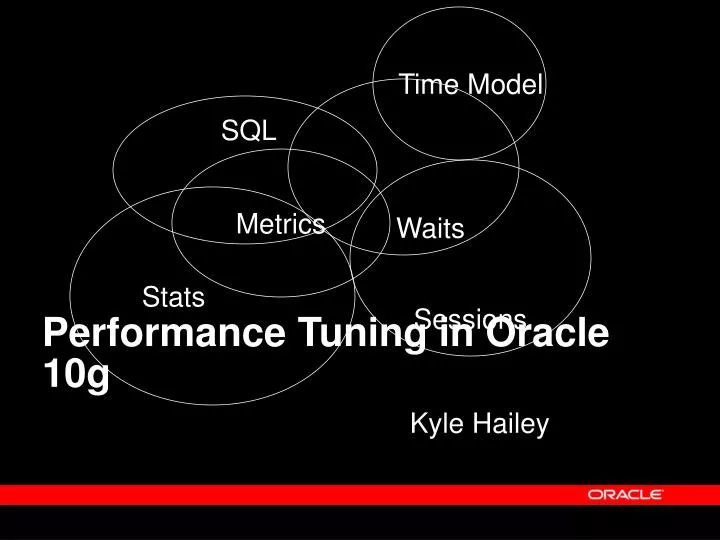 Time Model

SQL

Metrics

Waits

Stats

Sessions

Performance Tuning in Oracle 10g

Kyle Hailey

ORACLE